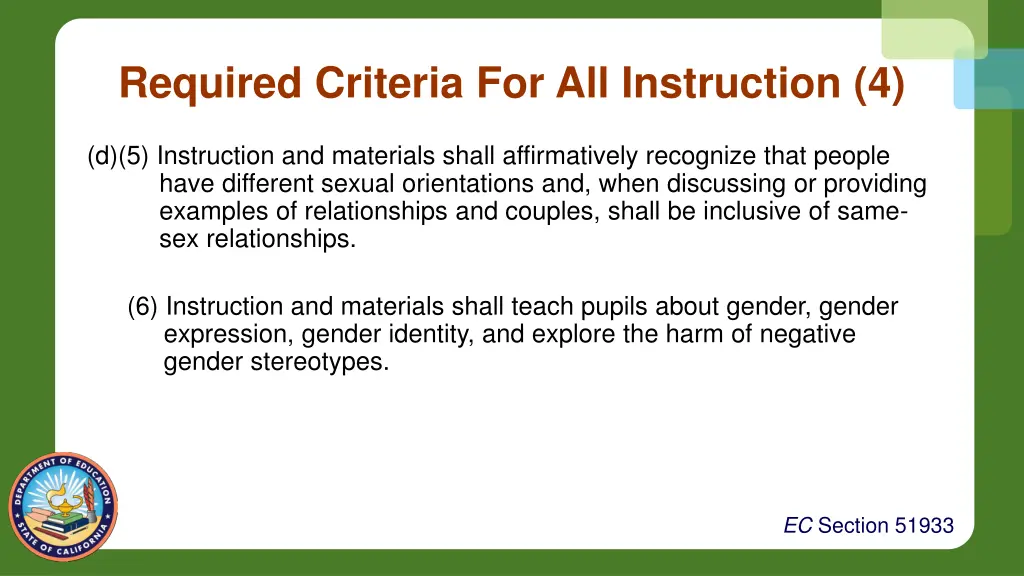 Required Criteria For All Instruction (4)

(d)(5) Instruction and materials shall affirmatively recognize that people have different sexual orientations and, when discussing or providing examples of relationships and couples, shall be inclusive of same-sex relationships.

(6) Instruction and materials shall teach pupils about gender, gender expression, gender identity, and explore the harm of negative gender stereotypes.

DEPARTMENT OF EDUCATION STATE OF CALIFORNIA

EC Section 51933